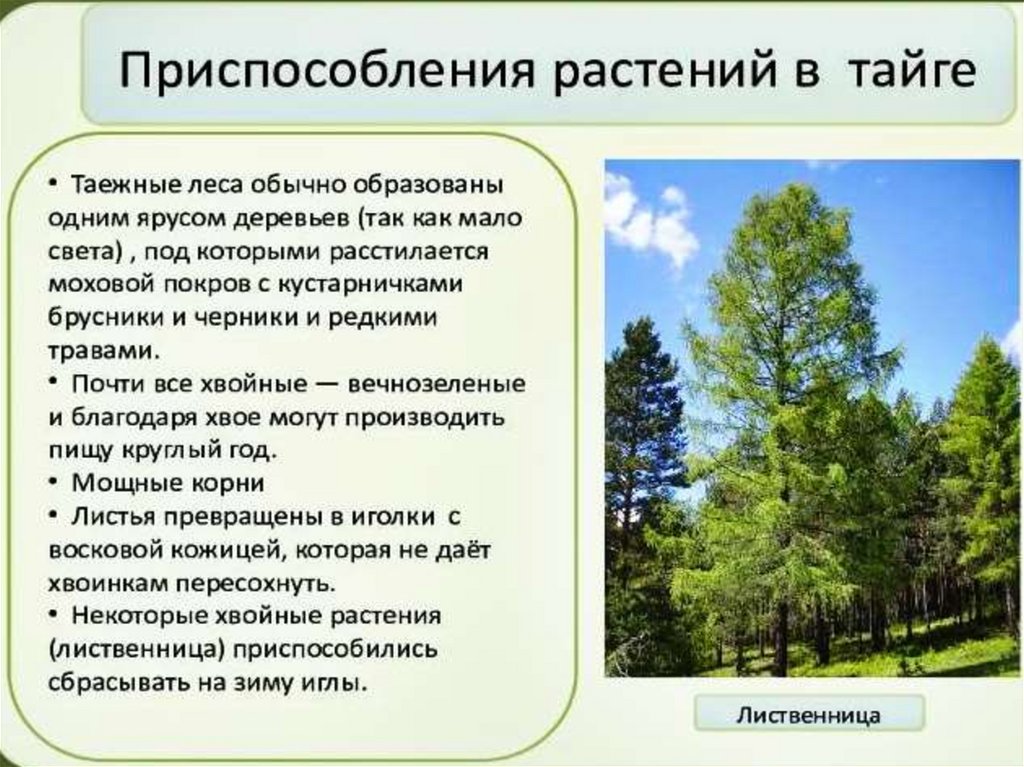 Приспособления растений в тайге

• Таежные леса обычно образованы одним ярусом деревьев (так как мало света) , под которыми расстилается моховой покров с кустарничками брусники и черники и редкими травами.
• Почти все хвойные — вечнозеленые и благодаря хвое могут производить пищу круглый год.
• Мощные корни
• Листья превращены в иголки с восковой кожицей, которая не даёт хвоинкам пересохнуть.
• Некоторые хвойные растения (лиственница) приспособились сбрасывать на зиму иглы.

Лиственница